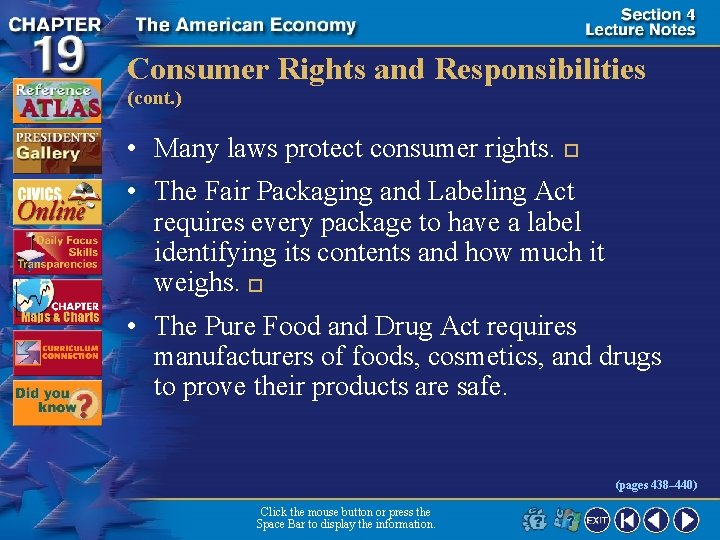 CHAPTER 19

The American Economy

Section 4 Lecture Notes

Reference ATLAS

PRESIDENTS' Gallery

CIVICS Online

Daily Focus Skills Transparencies

CHAPTER Maps & Charts

CURRICULUM CONNECTION

Did you know?

Consumer Rights and Responsibilities (cont.)

• Many laws protect consumer rights.

• The Fair Packaging and Labeling Act requires every package to have a label identifying its contents and how much it weighs.

• The Pure Food and Drug Act requires manufacturers of foods, cosmetics, and drugs to prove their products are safe.

(pages 438–440)

Click the mouse button or press the Space Bar to display the information.

EXIT